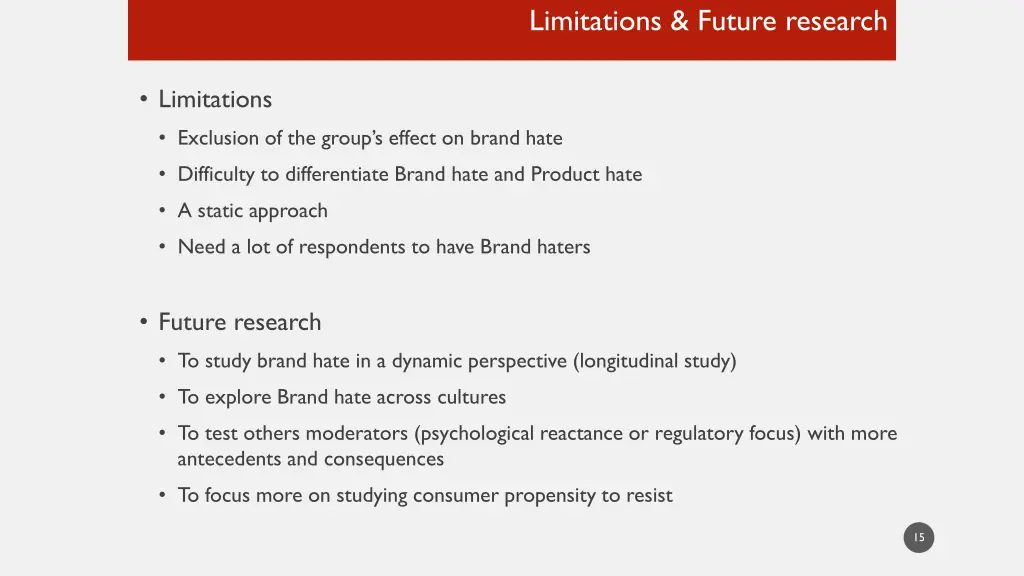 Limitations & Future research

• Limitations
• Exclusion of the group's effect on brand hate
• Difficulty to differentiate Brand hate and Product hate
• A static approach
• Need a lot of respondents to have Brand haters

• Future research
• To study brand hate in a dynamic perspective (longitudinal study)
• To explore Brand hate across cultures
• To test others moderators (psychological reactance or regulatory focus) with more antecedents and consequences
• To focus more on studying consumer propensity to resist

15